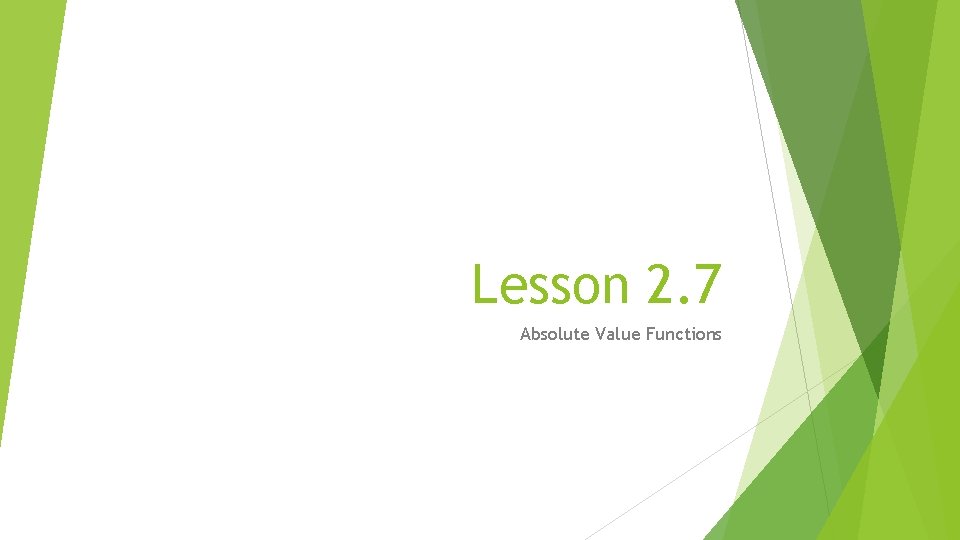 Lesson 2.7

Absolute Value Functions